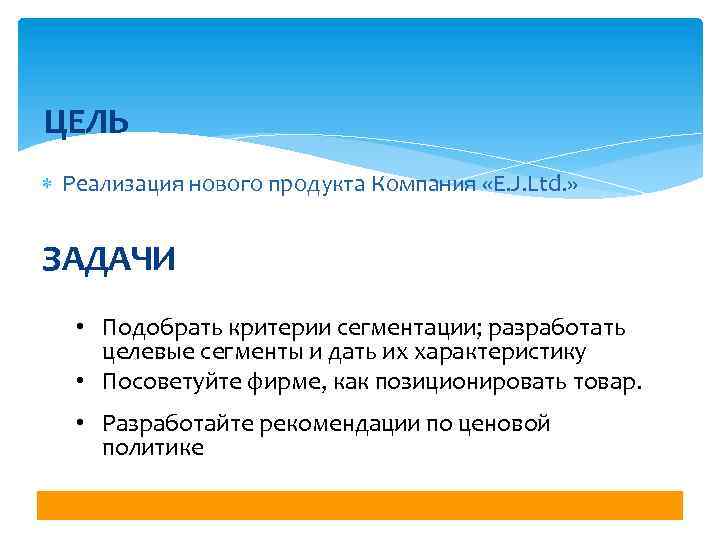 ЦЕЛЬ

* Реализация нового продукта Компания «E.J.Ltd.»

ЗАДАЧИ

• Подобрать критерии сегментации; разработать целевые сегменты и дать их характеристику
• Посоветуйте фирме, как позиционировать товар.
• Разработайте рекомендации по ценовой политике